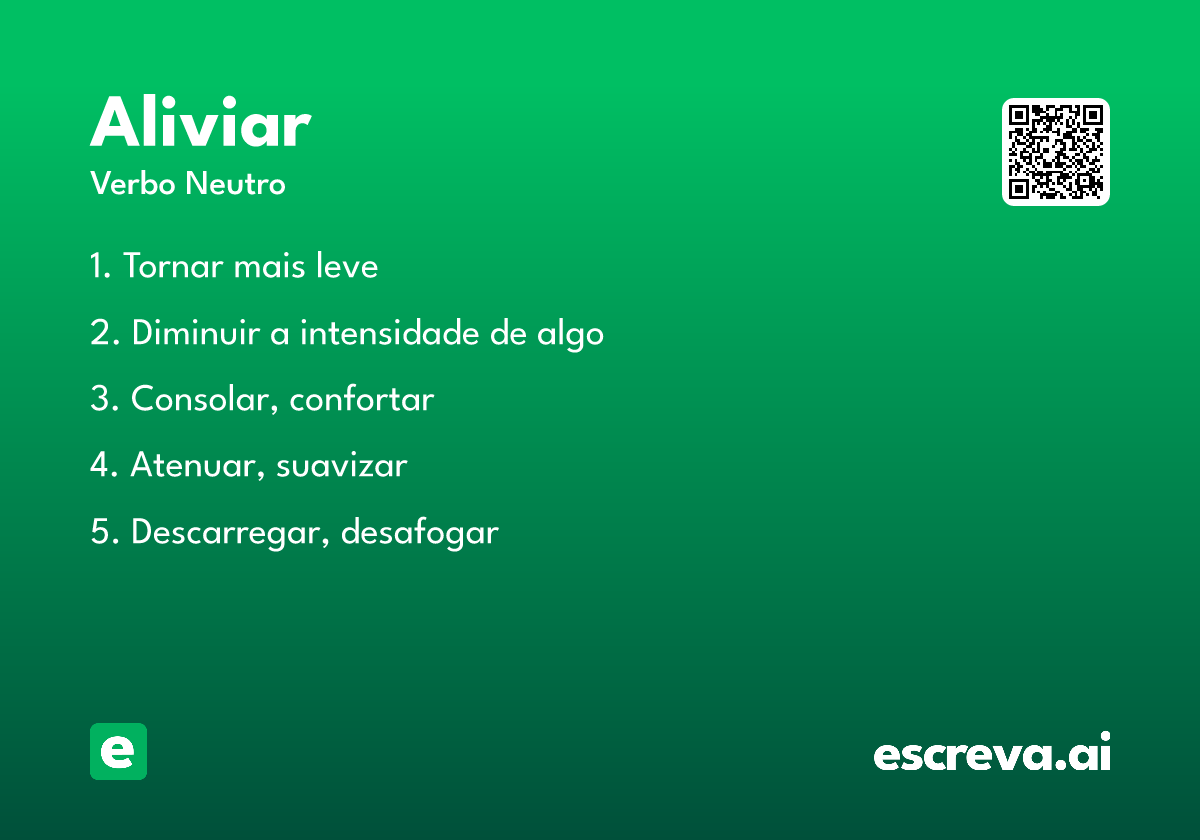 Aliviar
Verbo Neutro

1. Tornar mais leve

2. Diminuir a intensidade de algo

3. Consolar, confortar

4. Atenuar, suavizar

5. Descarregar, desafogar

e

escreva.ai